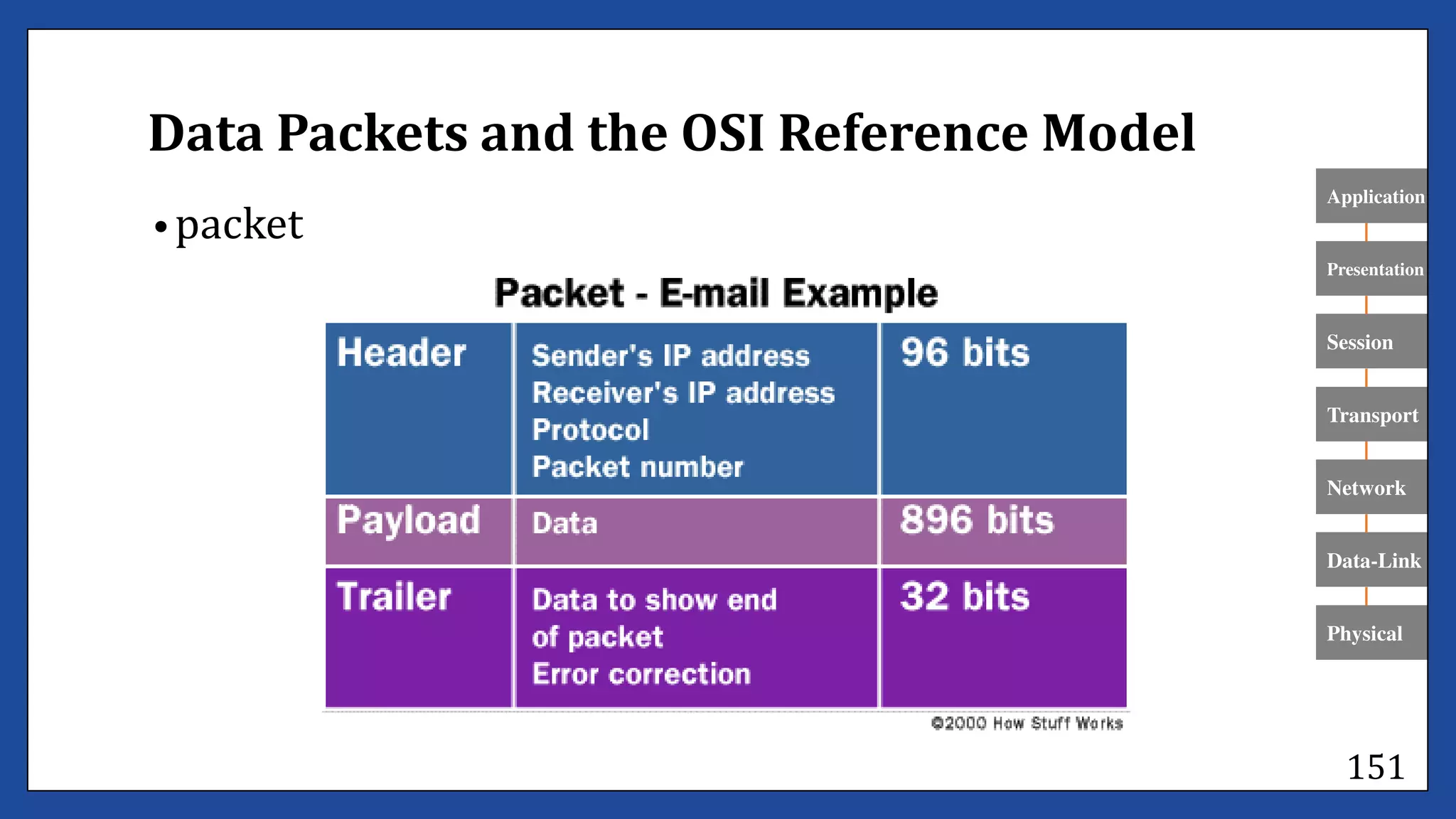 Data Packets and the OSI Reference Model

• packet

Packet - E-mail Example

| Header | Sender's IP address Receiver's IP address Protocol Packet number | 96 bits |
|---|---|---|
| Payload | Data | 896 bits |
| Trailer | Data to show end of packet Error correction | 32 bits |

©2000 How Stuff Works

Application
Presentation
Session
Transport
Network
Data-Link
Physical

151